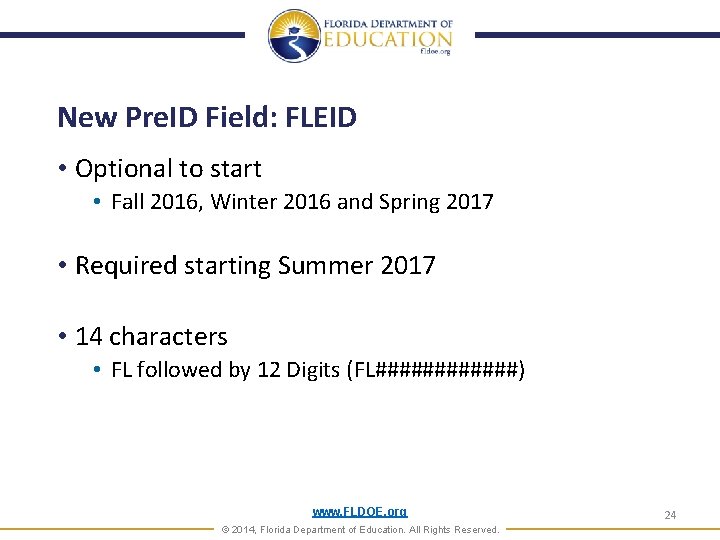 FLORIDA DEPARTMENT OF
EDUCATION
fldoe.org

New PreID Field: FLEID

• Optional to start
• Fall 2016, Winter 2016 and Spring 2017

• Required starting Summer 2017

• 14 characters
• FL followed by 12 Digits (FL############)

www.FLDOE.org

24

© 2014, Florida Department of Education. All Rights Reserved.